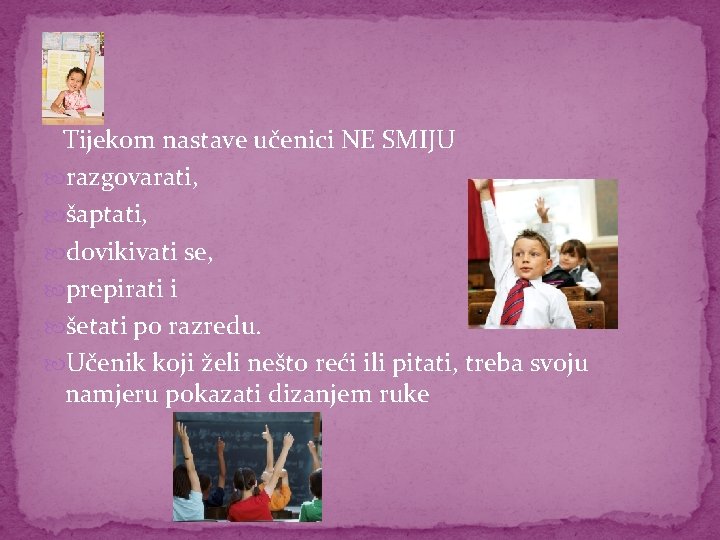 Tijekom nastave učenici NE SMIJU
razgovarati,
šaptati,
dovikivati se,
prepirati i
šetati po razredu.
Učenik koji želi nešto reći ili pitati, treba svoju namjeru pokazati dizanjem ruke